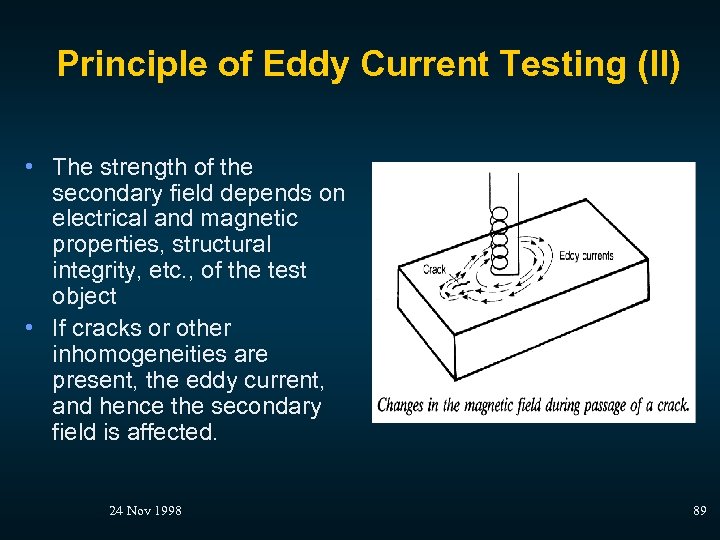 Principle of Eddy Current Testing (II)

• The strength of the secondary field depends on electrical and magnetic properties, structural integrity, etc., of the test object

• If cracks or other inhomogeneities are present, the eddy current, and hence the secondary field is affected.

Crack

Eddy currents

Changes in the magnetic field during passage of a crack.

24 Nov 1998

89